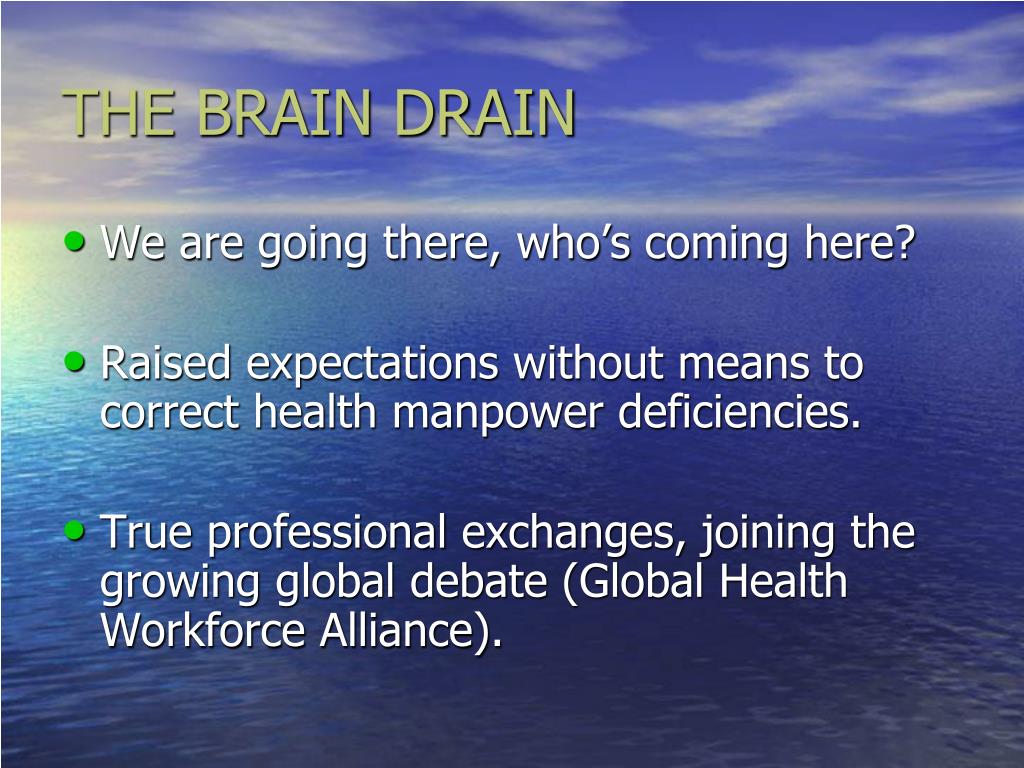 THE BRAIN DRAIN

• We are going there, who’s coming here?

• Raised expectations without means to correct health manpower deficiencies.

• True professional exchanges, joining the growing global debate (Global Health Workforce Alliance).